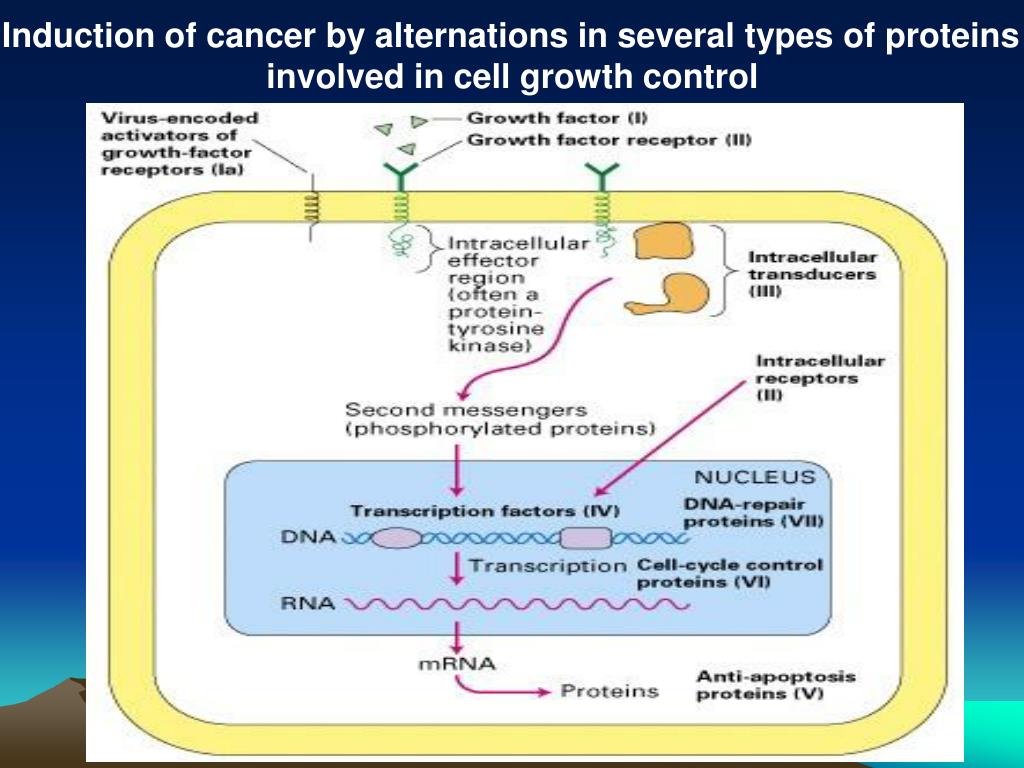 Induction of cancer by alternations in several types of proteins involved in cell growth control

Virus-encoded activators of growth-factor receptors (Ia)

Growth factor (I)

Growth factor receptor (II)

Intracellular effector region (often a protein-tyrosine kinase)

Intracellular transducers (III)

Intracellular receptors (II)

Second messengers (phosphorylated proteins)

NUCLEUS

Transcription factors (IV)

DNA-repair proteins (VII)

DNA

Transcription

Cell-cycle control proteins (VI)

RNA

mRNA

Proteins

Anti-apoptosis proteins (V)